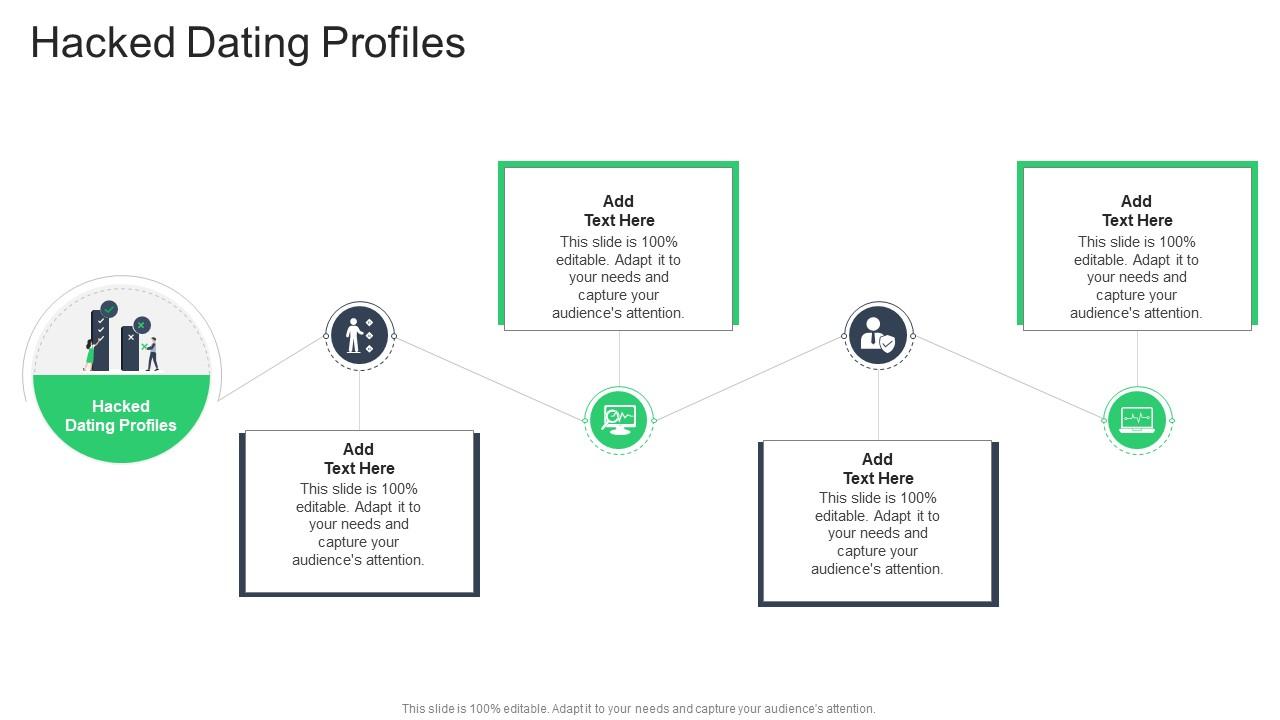 Hacked Dating Profiles

Hacked Dating Profiles

Add Text Here
This slide is 100% editable. Adapt it to your needs and capture your audience's attention.

Add Text Here
This slide is 100% editable. Adapt it to your needs and capture your audience's attention.

Add Text Here
This slide is 100% editable. Adapt it to your needs and capture your audience's attention.

Add Text Here
This slide is 100% editable. Adapt it to your needs and capture your audience's attention.

This slide is 100% editable. Adapt it to your needs and capture your audience's attention.